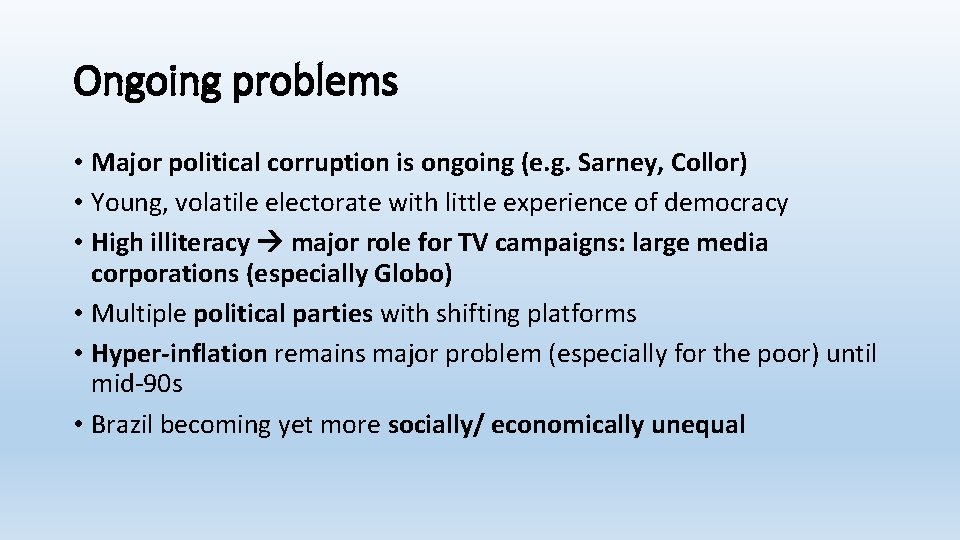 Ongoing problems

• Major political corruption is ongoing (e.g. Sarney, Collor)
• Young, volatile electorate with little experience of democracy
• High illiteracy → major role for TV campaigns: large media corporations (especially Globo)
• Multiple political parties with shifting platforms
• Hyper-inflation remains major problem (especially for the poor) until mid-90s
• Brazil becoming yet more socially/ economically unequal